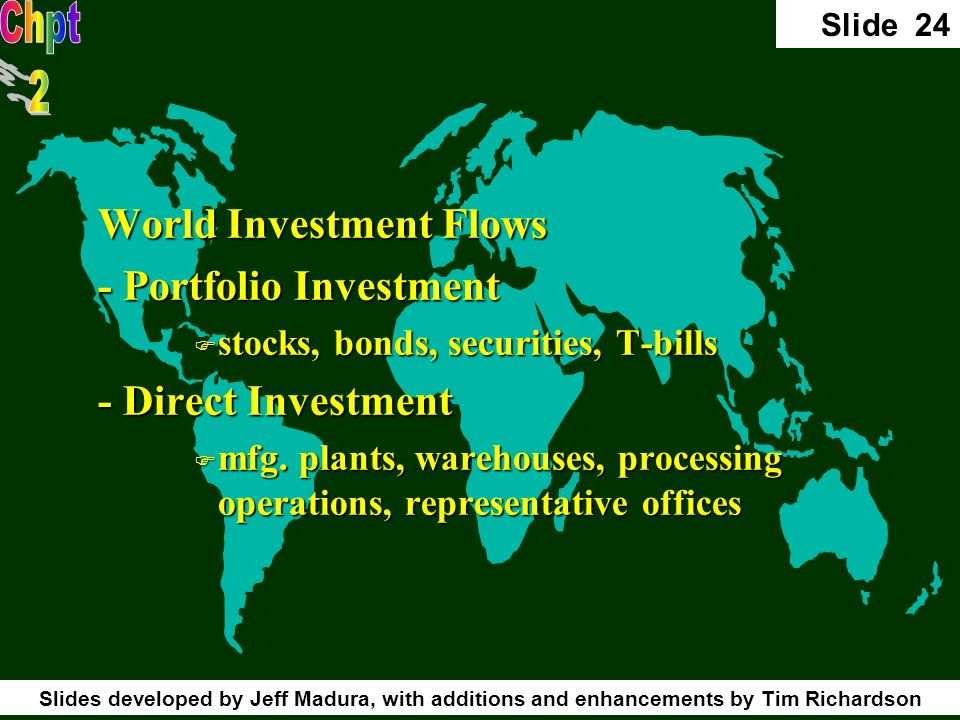 Chpt 2

Slide 24

World Investment Flows

- Portfolio Investment

stocks, bonds, securities, T-bills

- Direct Investment

mfg. plants, warehouses, processing operations, representative offices

Slides developed by Jeff Madura, with additions and enhancements by Tim Richardson